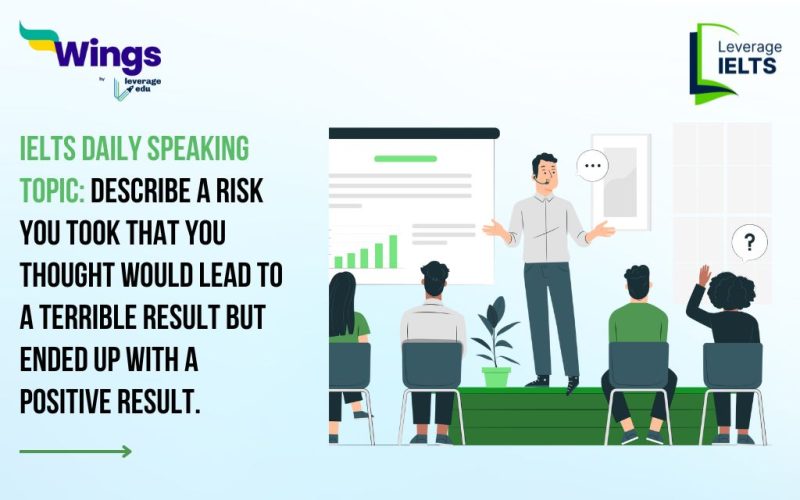 Wings
by leverage edu

Leverage
IELTS

IELTS DAILY SPEAKING TOPIC: DESCRIBE A RISK YOU TOOK THAT YOU THOUGHT WOULD LEAD TO A TERRIBLE RESULT BUT ENDED UP WITH A POSITIVE RESULT.

...

?